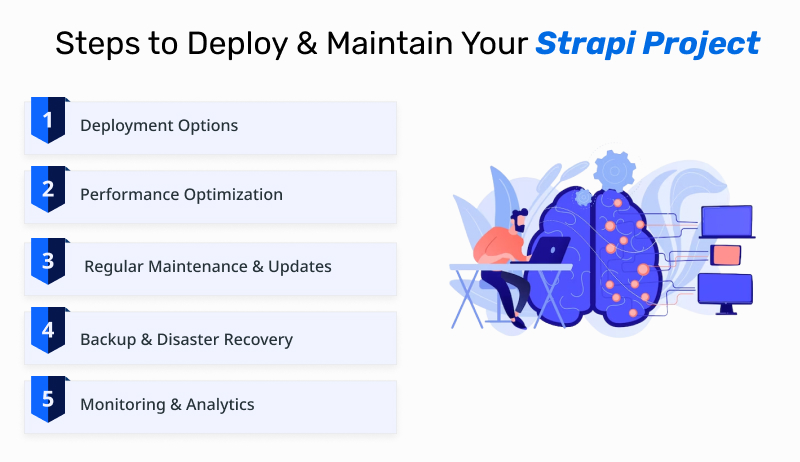 Steps to Deploy & Maintain Your Strapi Project

1 Deployment Options

2 Performance Optimization

3 Regular Maintenance & Updates

4 Backup & Disaster Recovery

5 Monitoring & Analytics